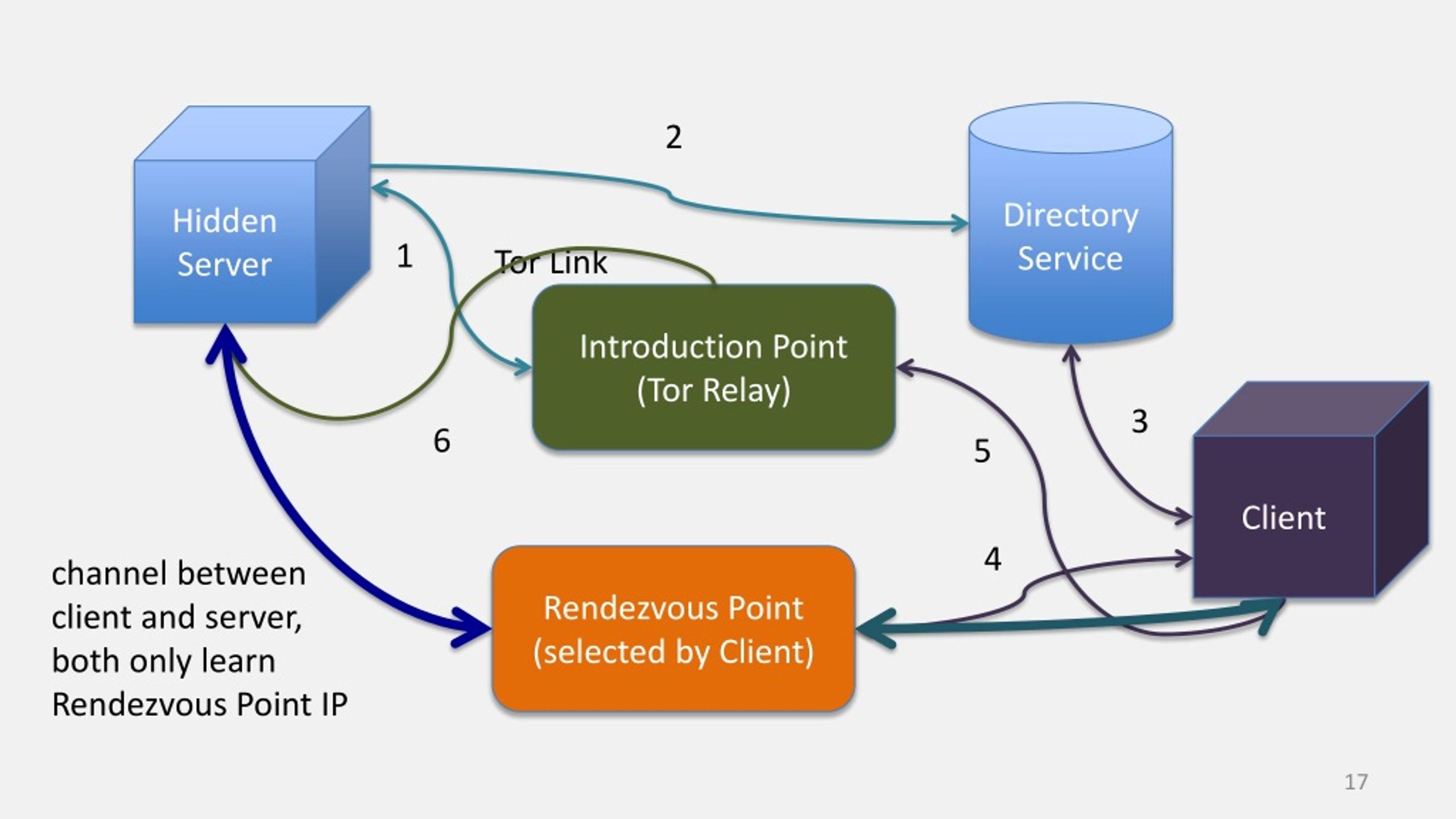 Hidden Server

2

Directory Service

1

Tor Link

Introduction Point (Tor Relay)

6

5

3

Client

4

channel between client and server, both only learn Rendezvous Point IP

Rendezvous Point (selected by Client)

17